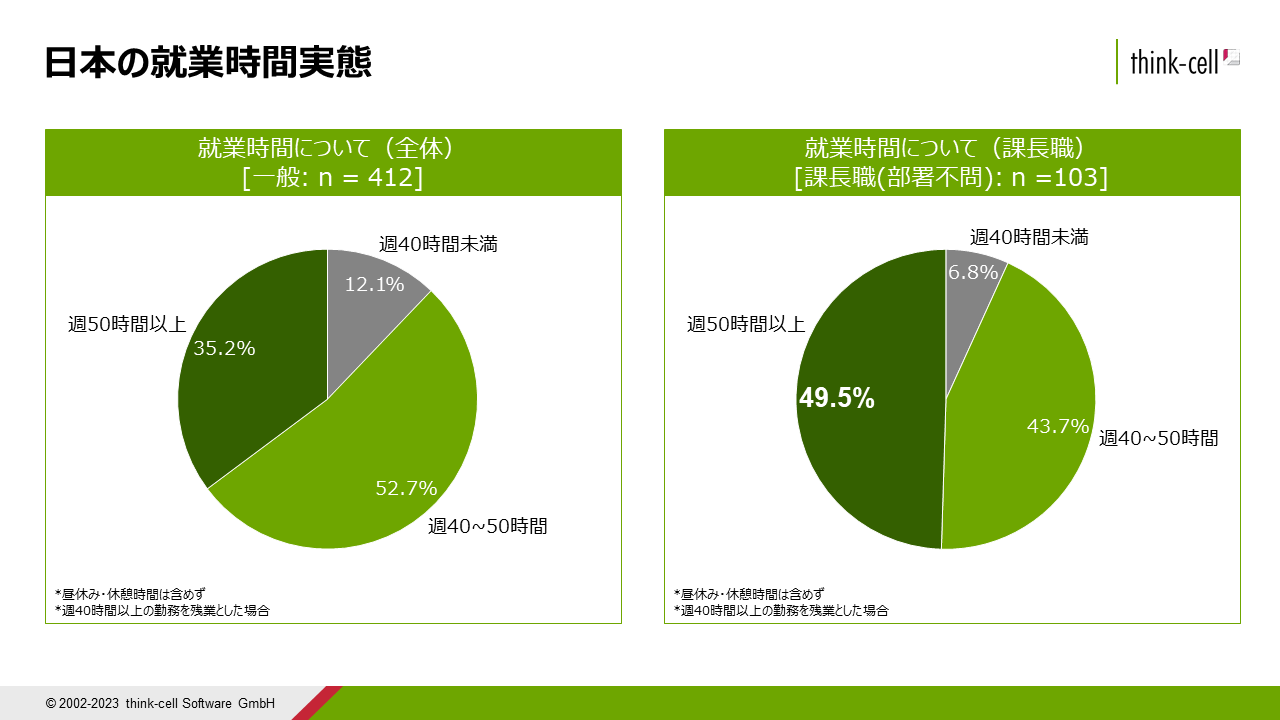 日本の就業時間実態

think-cell

就業時間について（全体）
[一般: n = 412]

週40時間未満
12.1%
週50時間以上
35.2%
52.7%
週40~50時間

*昼休み・休憩時間は含めず
*週40時間以上の勤務を残業とした場合

就業時間について（課長職）
[課長職(部署不問): n =103]

週40時間未満
6.8%
週50時間以上
49.5%
43.7%
週40~50時間

*昼休み・休憩時間は含めず
*週40時間以上の勤務を残業とした場合

© 2002-2023 think-cell Software GmbH